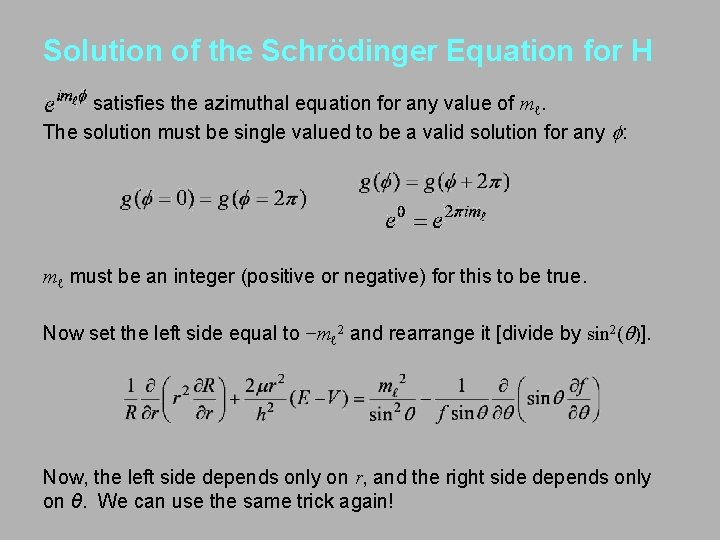 Solution of the Schrödinger Equation for H

$e^{im_\ell\phi}$ satisfies the azimuthal equation for any value of $m_\ell$.
The solution must be single valued to be a valid solution for any $\phi$:

$g(\phi = 0) = g(\phi = 2\pi)$

$g(\phi) = g(\phi + 2\pi)$
$e^0 = e^{2\pi i m_\ell}$

$m_\ell$ must be an integer (positive or negative) for this to be true.

Now set the left side equal to $-m_\ell^2$ and rearrange it [divide by $\sin^2(\theta)$].

$\frac{1}{R}\frac{\partial}{\partial r}\left(r^2\frac{\partial R}{\partial r}\right) + \frac{2\mu r^2}{h^2}(E - V) = \frac{m_\ell^2}{\sin^2\theta} - \frac{1}{f\sin\theta}\frac{\partial}{\partial\theta}\left(\sin\theta\frac{\partial f}{\partial\theta}\right)$

Now, the left side depends only on $r$, and the right side depends only on $\theta$. We can use the same trick again!